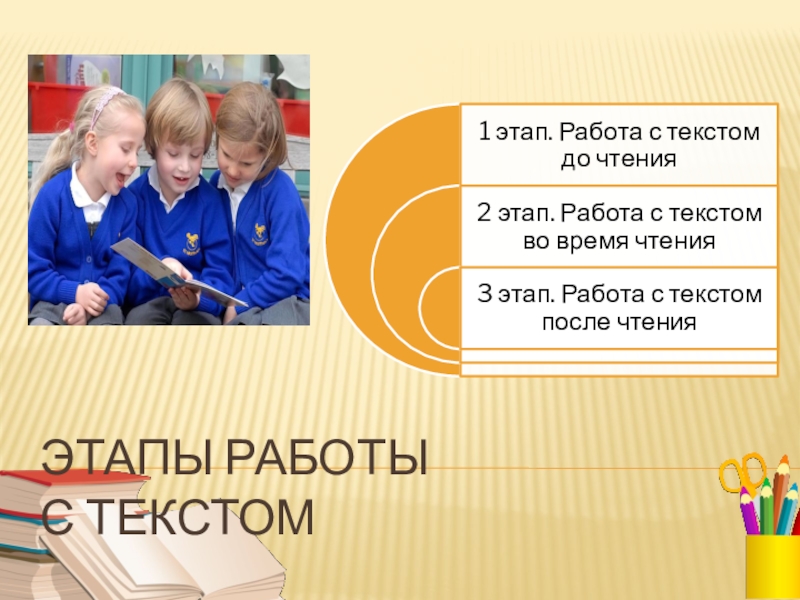 1 этап. Работа с текстом до чтения

2 этап. Работа с текстом во время чтения

3 этап. Работа с текстом после чтения

ЭТАПЫ РАБОТЫ С ТЕКСТОМ